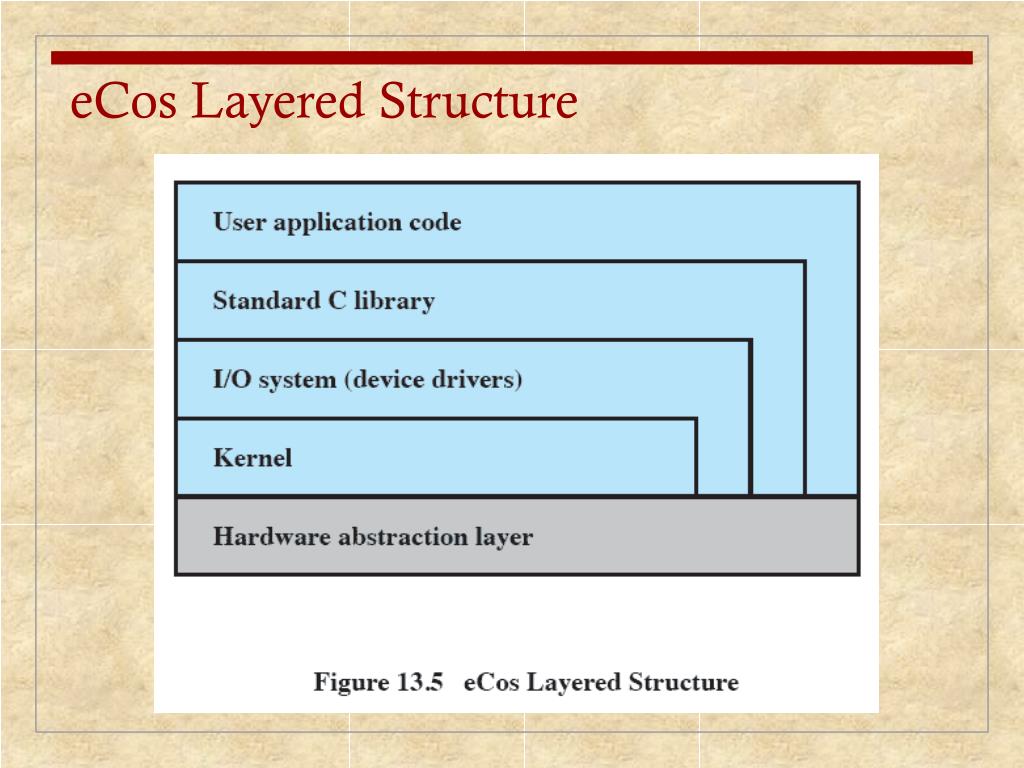 eCos Layered Structure

User application code

Standard C library

I/O system (device drivers)

Kernel

Hardware abstraction layer

Figure 13.5 eCos Layered Structure